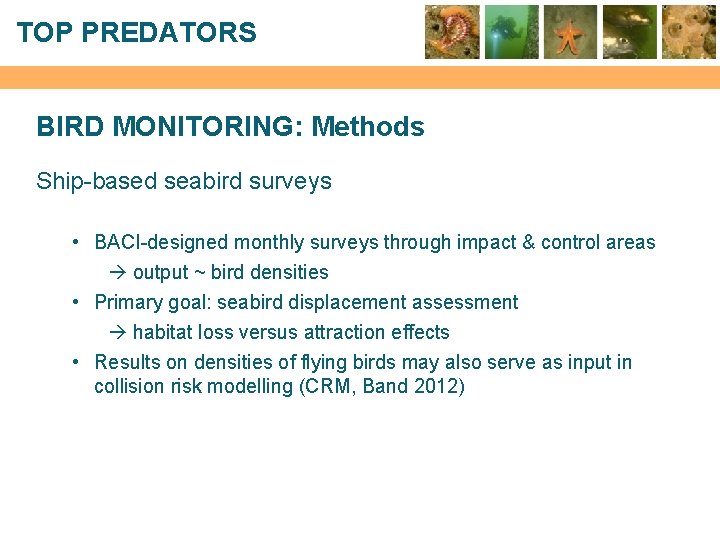 TOP PREDATORS

BIRD MONITORING: Methods

Ship-based seabird surveys

• BACI-designed monthly surveys through impact & control areas
→ output ~ bird densities
• Primary goal: seabird displacement assessment
→ habitat loss versus attraction effects
• Results on densities of flying birds may also serve as input in collision risk modelling (CRM, Band 2012)